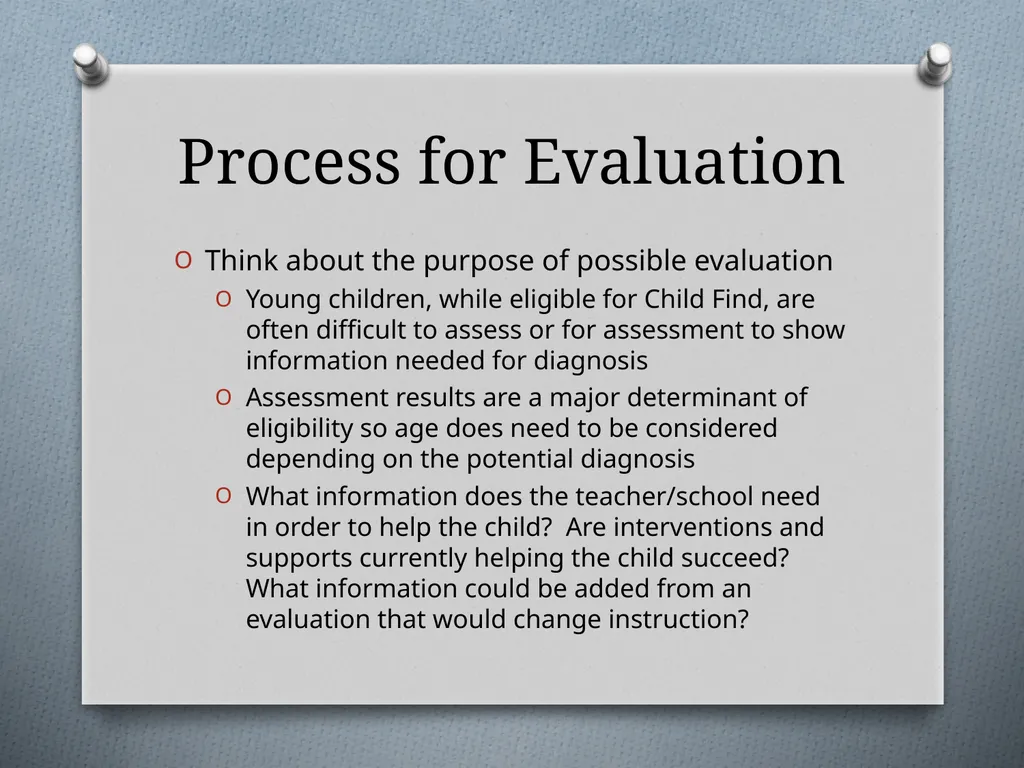 Process for Evaluation

O Think about the purpose of possible evaluation

O Young children, while eligible for Child Find, are often difficult to assess or for assessment to show information needed for diagnosis

O Assessment results are a major determinant of eligibility so age does need to be considered depending on the potential diagnosis

O What information does the teacher/school need in order to help the child?  Are interventions and supports currently helping the child succeed? What information could be added from an evaluation that would change instruction?